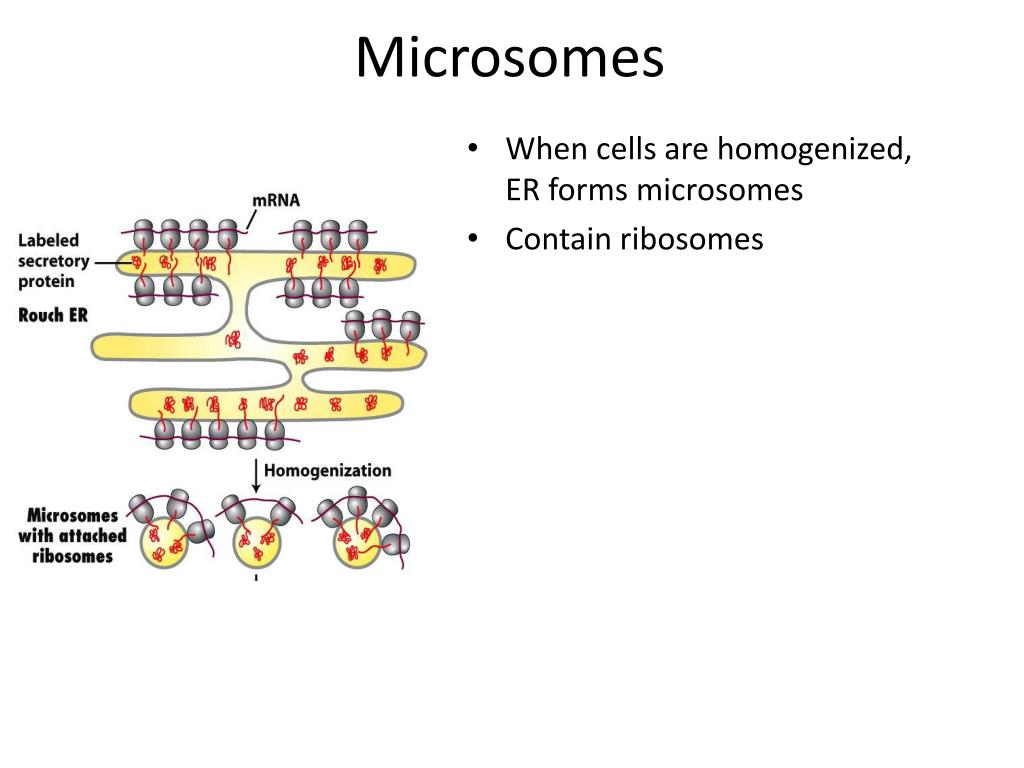 Microsomes

mRNA

Labeled secretory protein

Rouch ER

Homogenization

Microsomes with attached ribosomes

• When cells are homogenized, ER forms microsomes
• Contain ribosomes